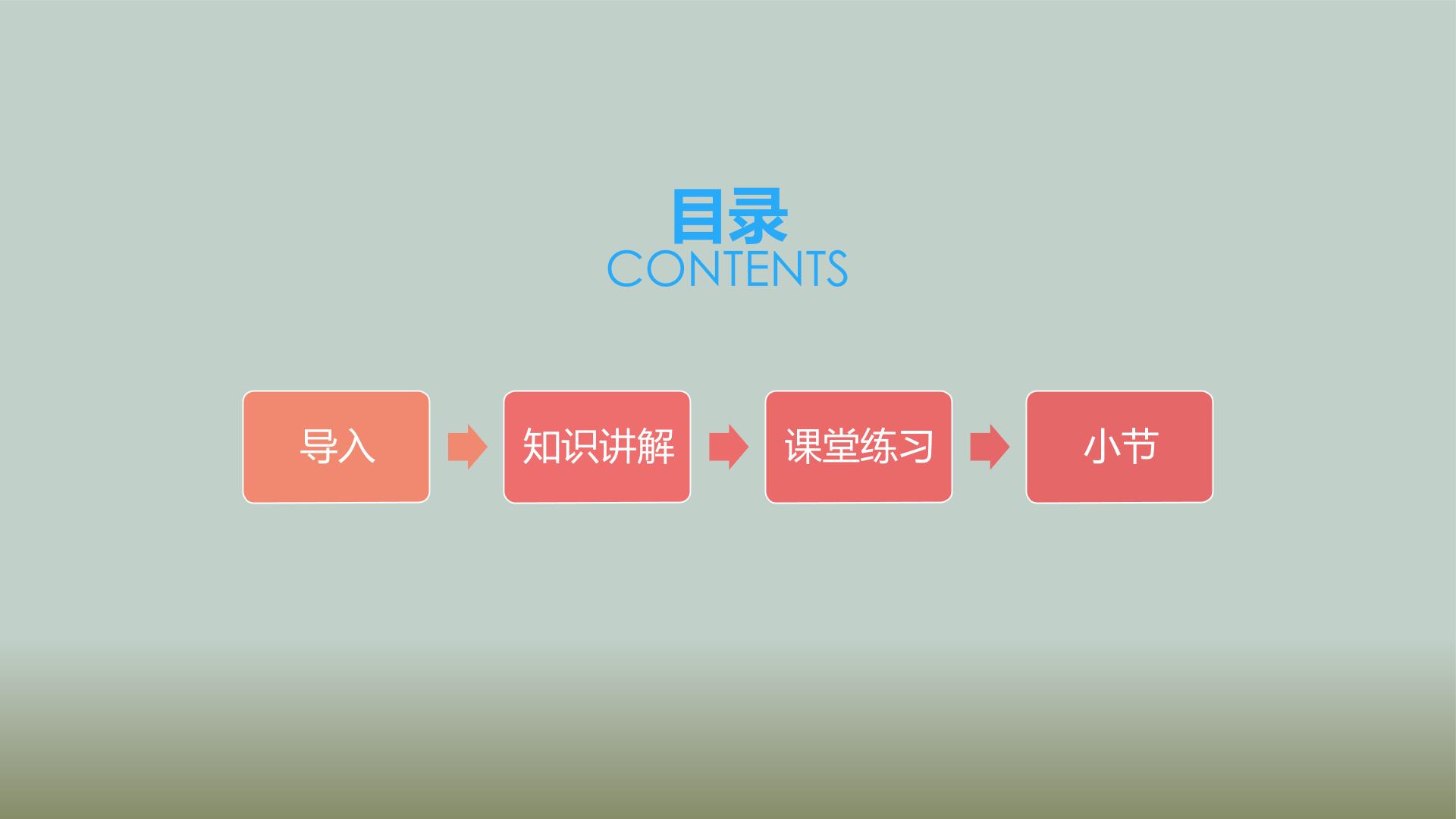 目录
CONTENTS

导入

知识讲解

课堂练习

小节